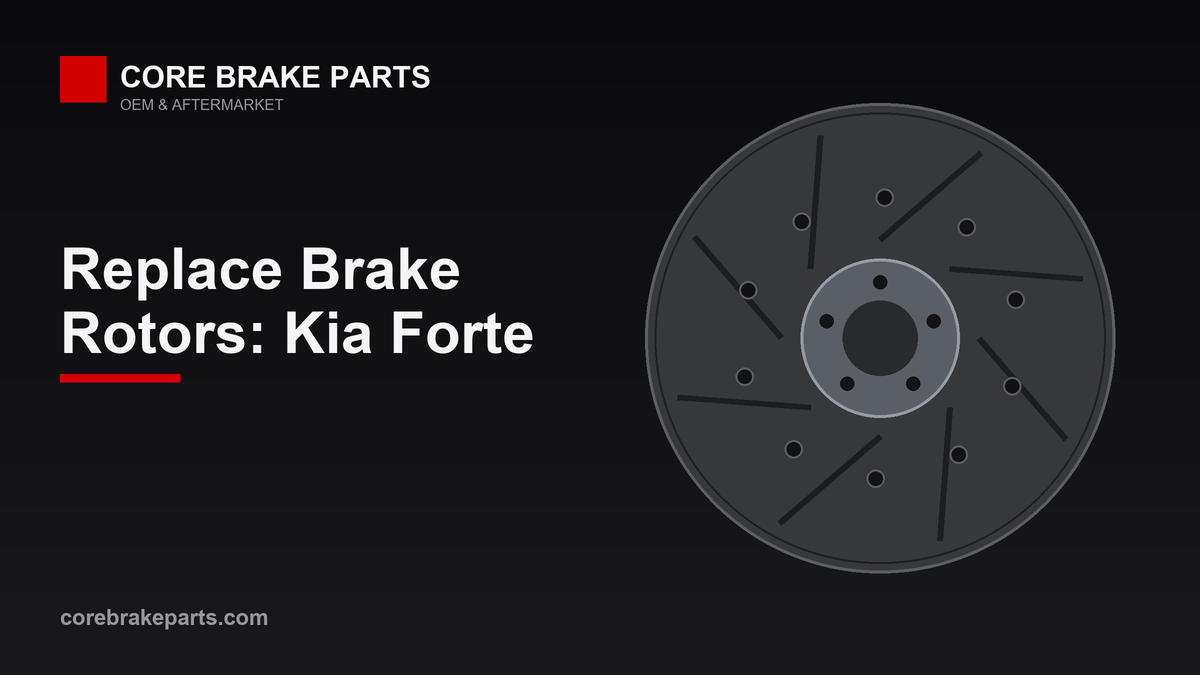 CORE BRAKE PARTS
OEM & AFTERMARKET

Replace Brake Rotors: Kia Forte

corebrakeparts.com